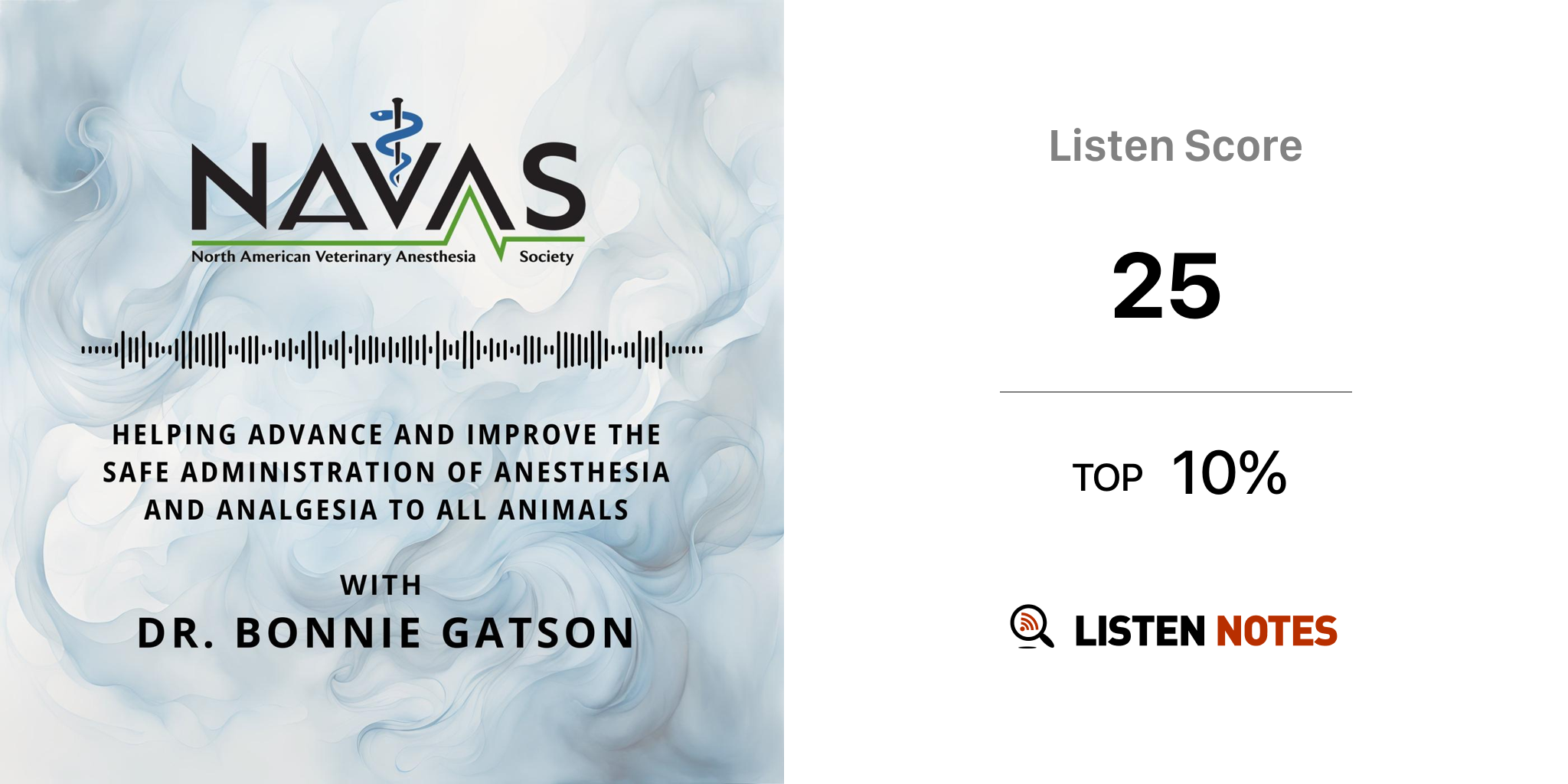 NAVAS
North American Veterinary Anesthesia Society

HELPING ADVANCE AND IMPROVE THE SAFE ADMINISTRATION OF ANESTHESIA AND ANALGESIA TO ALL ANIMALS

WITH
DR. BONNIE GATSON

Listen Score

25

TOP 10%

LISTEN NOTES